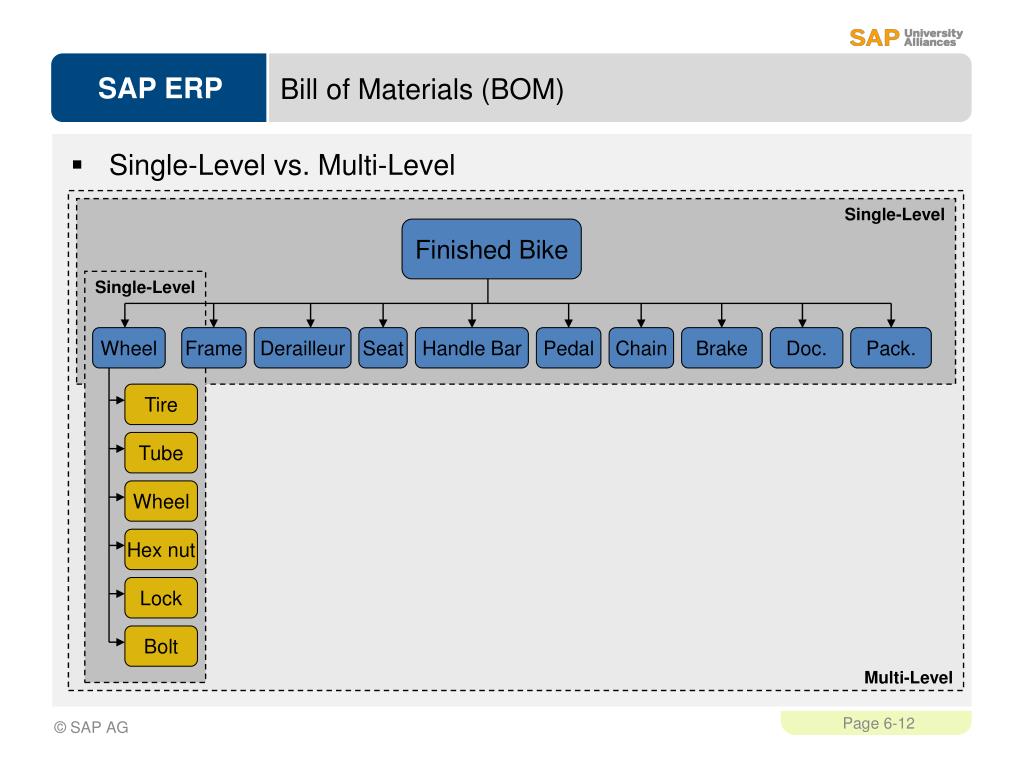 SAP University Alliances

SAP ERP

Bill of Materials (BOM)

▪ Single-Level vs. Multi-Level

Single-Level

Finished Bike

Single-Level

Wheel
Frame
Derailleur
Seat
Handle Bar
Pedal
Chain
Brake
Doc.
Pack.

Tire
Tube
Wheel
Hex nut
Lock
Bolt

Multi-Level

© SAP AG

Page 6-12